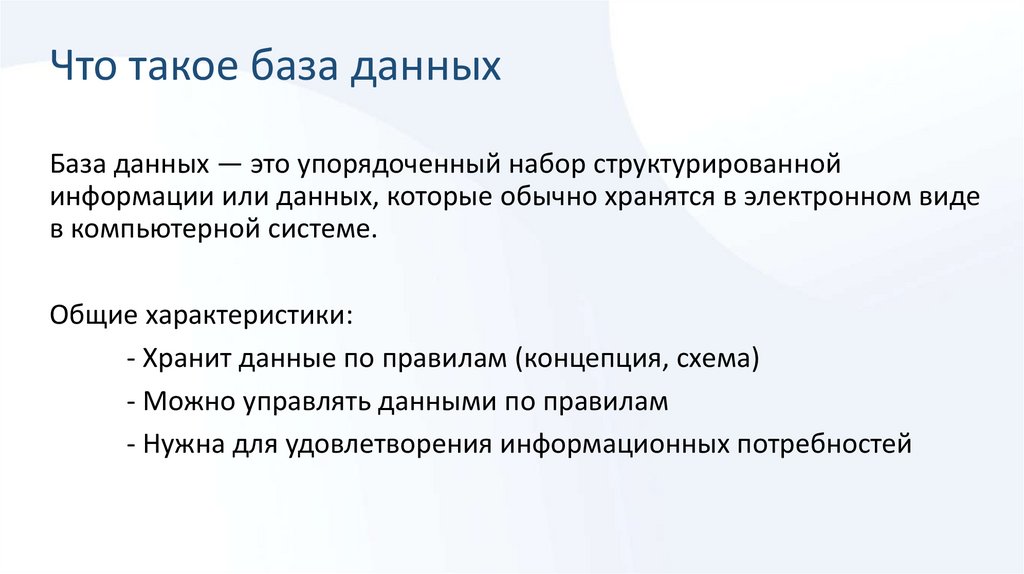 Что такое база данных

База данных — это упорядоченный набор структурированной информации или данных, которые обычно хранятся в электронном виде в компьютерной системе.

Общие характеристики:

- Хранит данные по правилам (концепция, схема)
- Можно управлять данными по правилам
- Нужна для удовлетворения информационных потребностей